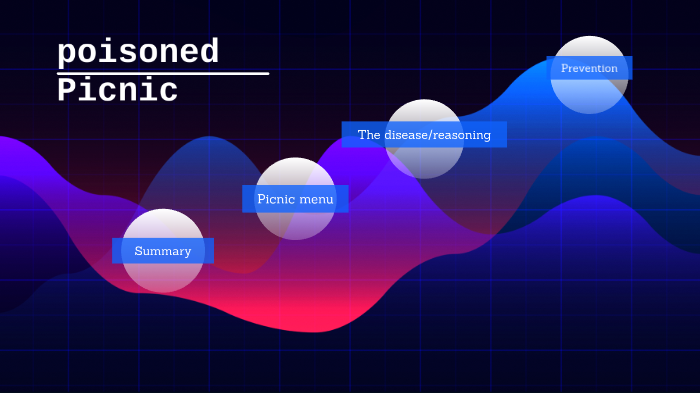 poisoned
Picnic

Summary

Picnic menu

The disease/reasoning

Prevention